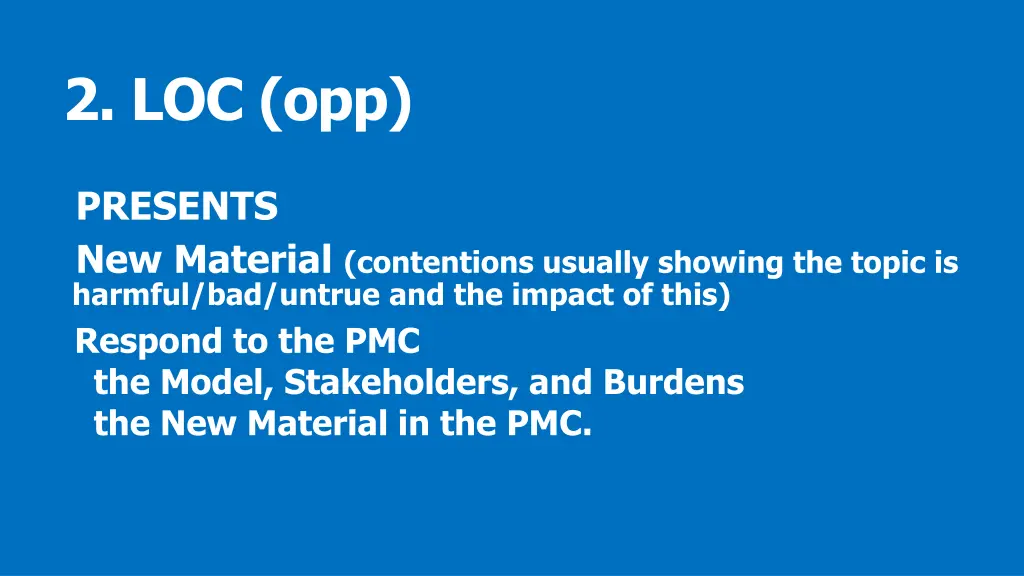 2. LOC (opp)

PRESENTS

New Material (contentions usually showing the topic is harmful/bad/untrue and the impact of this)

Respond to the PMC

the Model, Stakeholders, and Burdens

the New Material in the PMC.